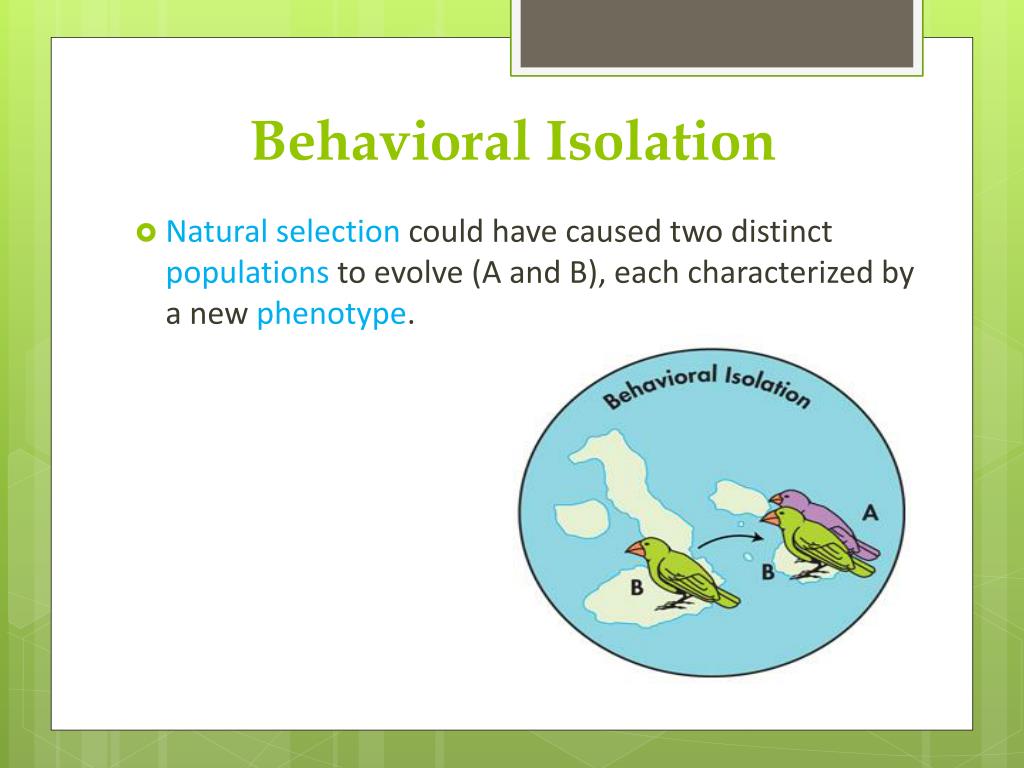 Behavioral Isolation

Natural selection could have caused two distinct populations to evolve (A and B), each characterized by a new phenotype.

Behavioral Isolation

A

B

B